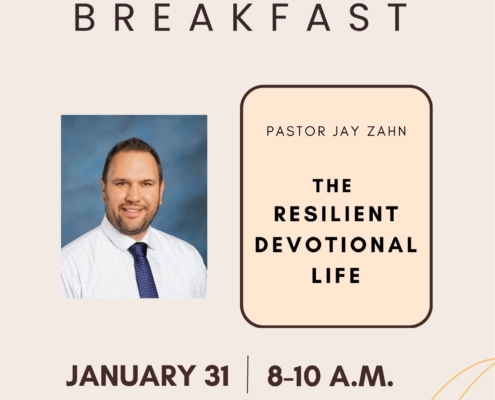 BREAKFAST

PASTOR JAY ZAHN

THE RESILIENT DEVOTIONAL LIFE

JANUARY 31 | 8-10 A.M.